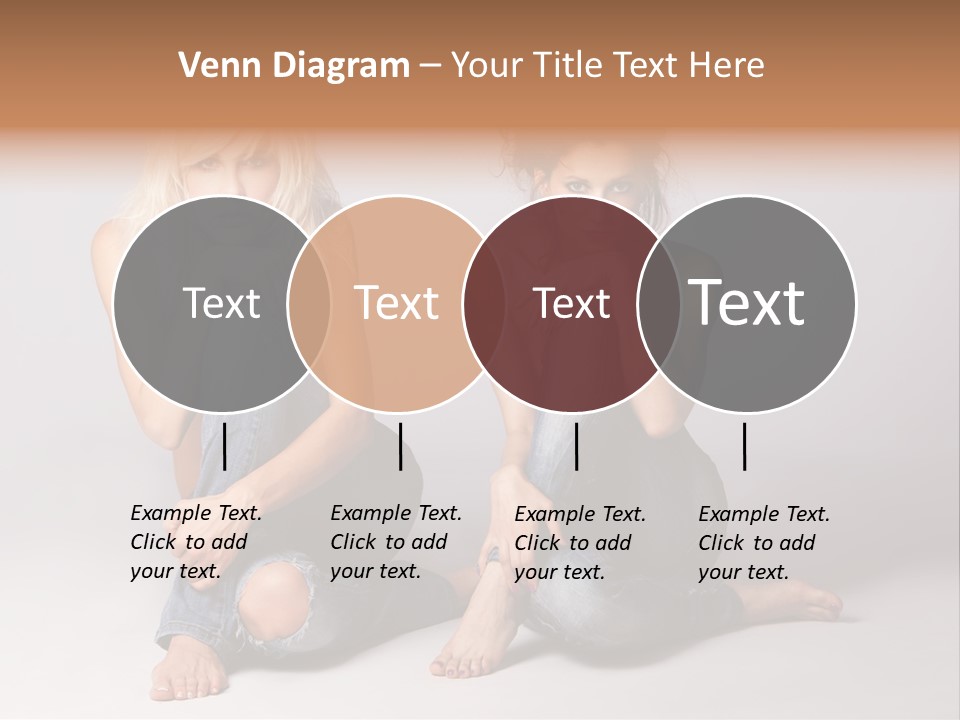 Venn Diagram – Your Title Text Here

Text

Text

Text

Text

Example Text. Click to add your text.

Example Text. Click to add your text.

Example Text. Click to add your text.

Example Text. Click to add your text.